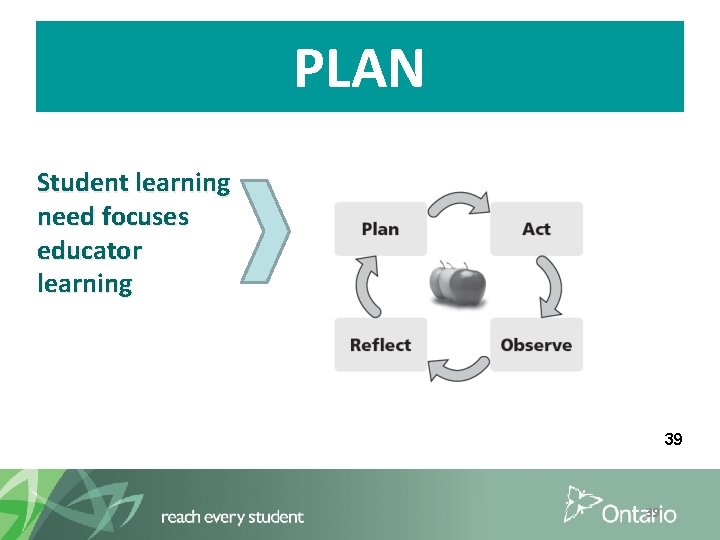 PLAN

Student learning need focuses educator learning

Plan

Act

Observe

Reflect

39

reach every student

Ontario